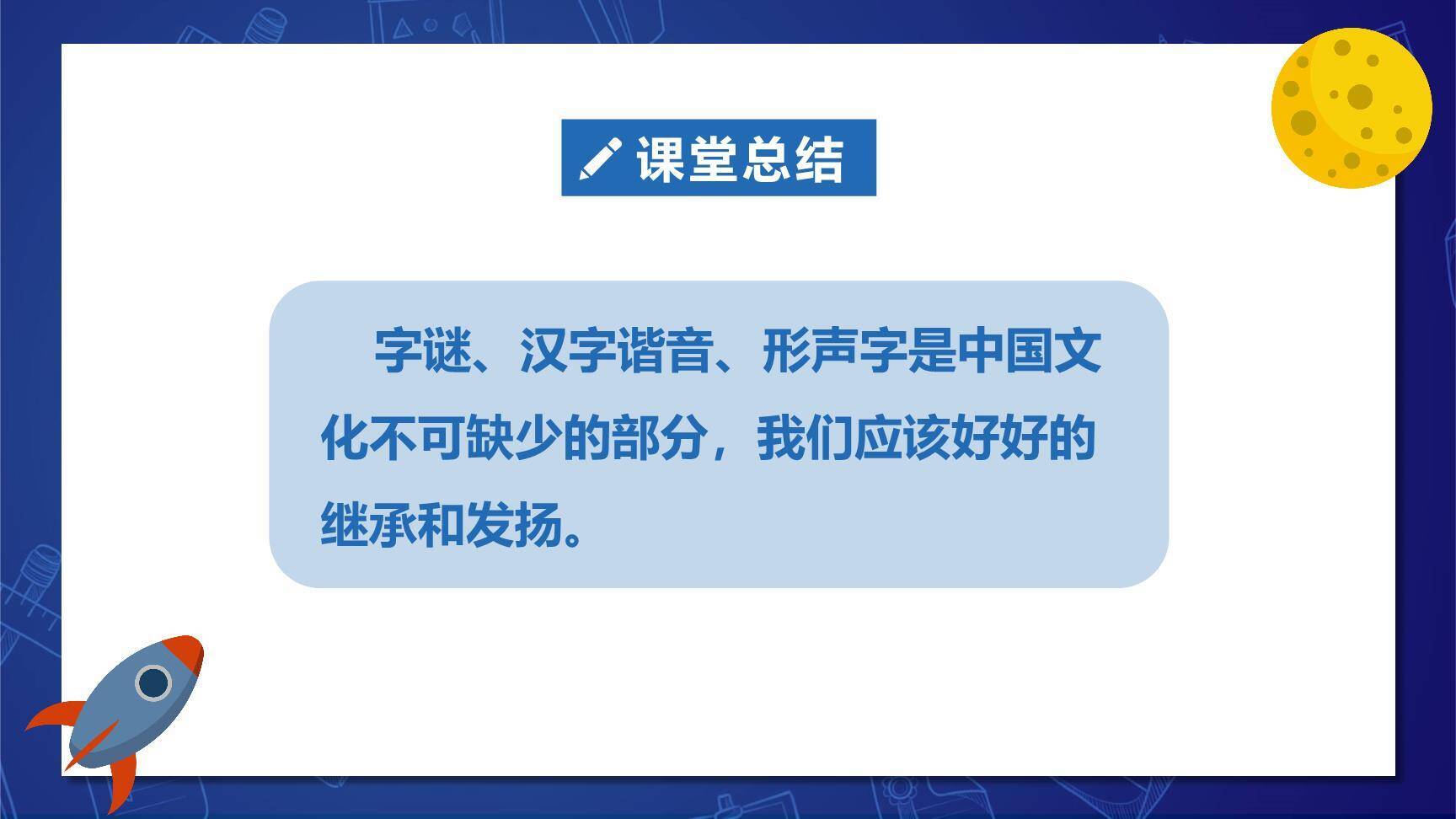 课堂总结

字谜、汉字谐音、形声字是中国文化不可缺少的部分，我们应该好好的继承和发扬。